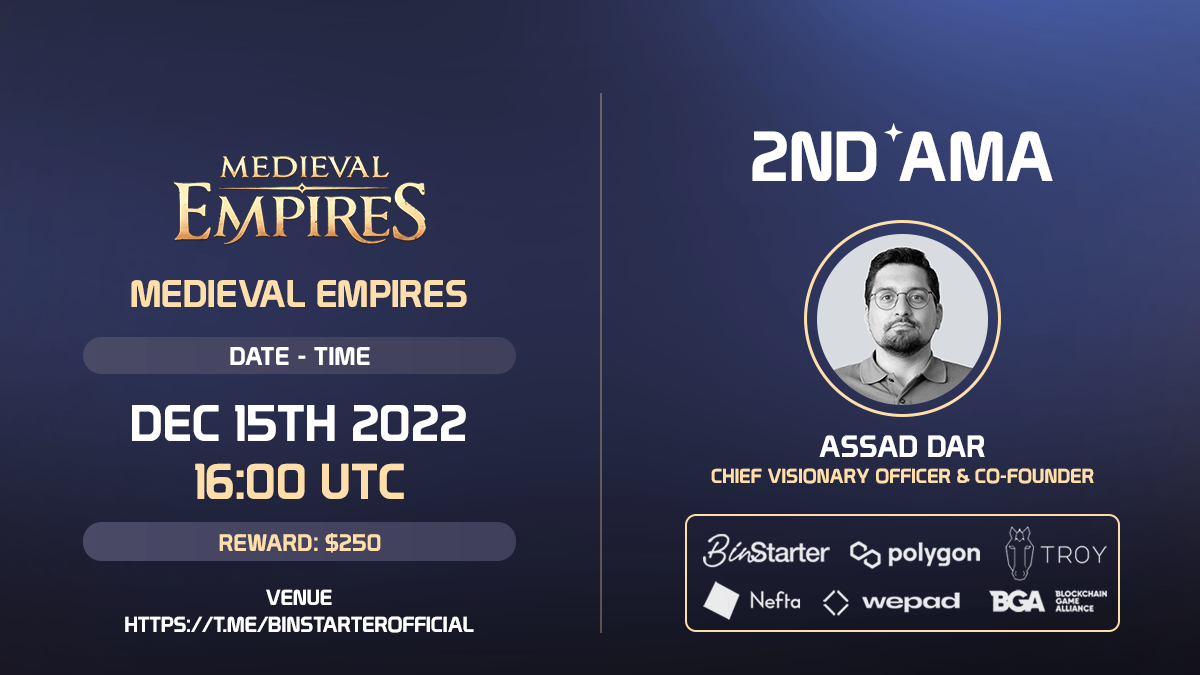 MEDIEVAL EMPIRES

MEDIEVAL EMPIRES

DATE - TIME

DEC 15TH 2022
16:00 UTC

REWARD: $250

VENUE
HTTPS://T.ME/BINSTARTEROFFICIAL

2ND AMA

ASSAD DAR
CHIEF VISIONARY OFFICER & CO-FOUNDER

BinStarter polygon TROY
Nefta wepad BGA BLOCKCHAIN GAME ALLIANCE